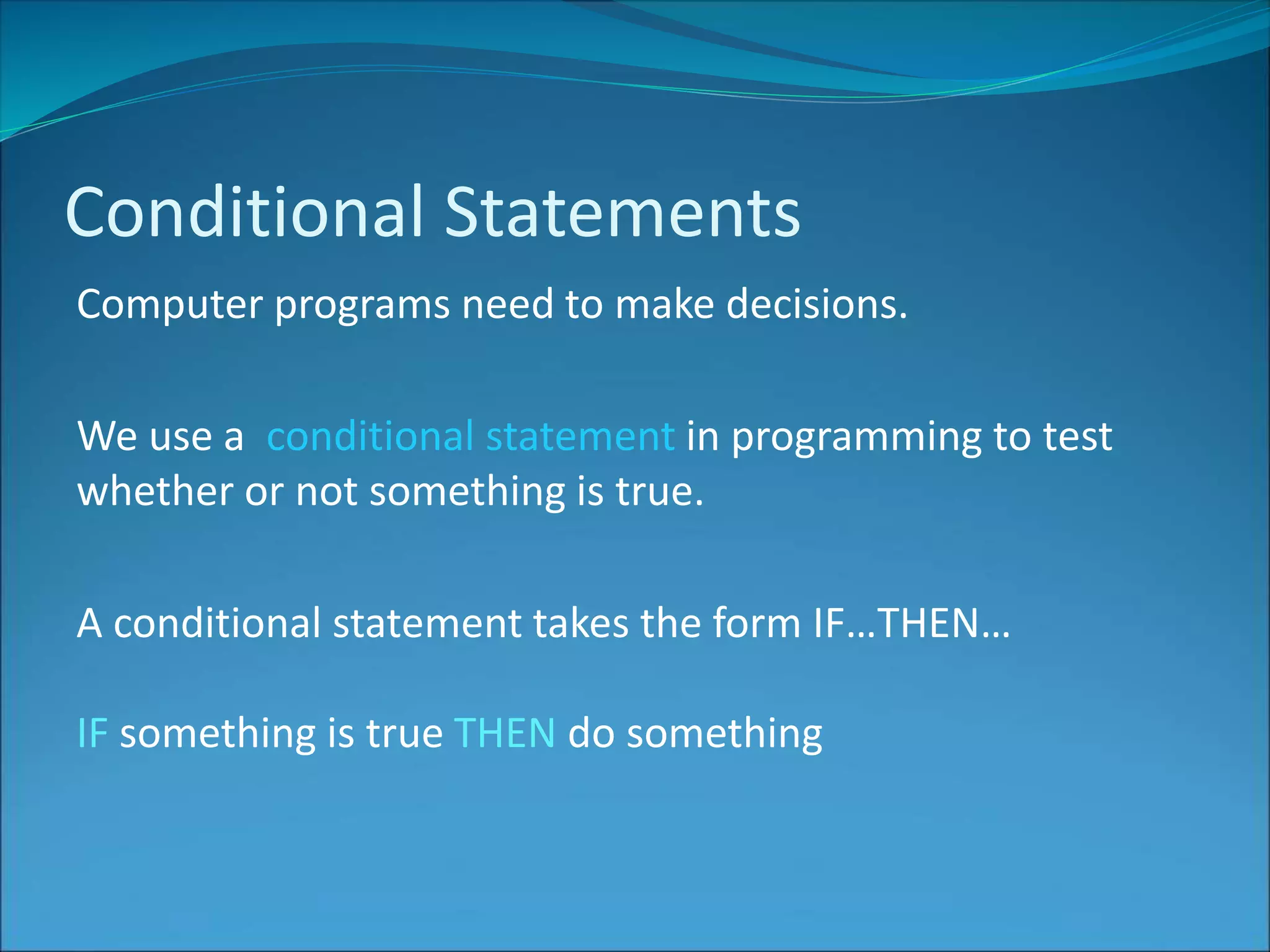 Conditional Statements

Computer programs need to make decisions.

We use a conditional statement in programming to test whether or not something is true.

A conditional statement takes the form IF…THEN…

IF something is true THEN do something